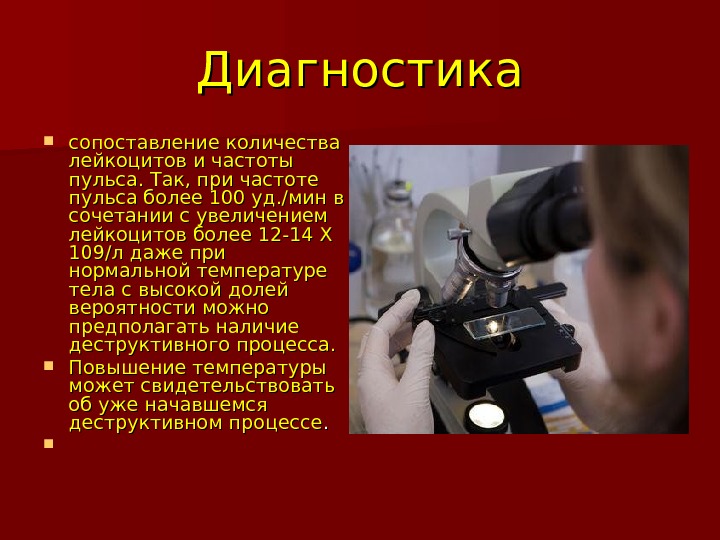 Диагностика

сопоставление количества лейкоцитов и частоты пульса. Так, при частоте пульса более 100 уд./мин в сочетании с увеличением лейкоцитов более 12-14 Х 109/л даже при нормальной температуре тела с высокой долей вероятности можно предполагать наличие деструктивного процесса.

Повышение температуры может свидетельствовать об уже начавшемся деструктивном процессе.